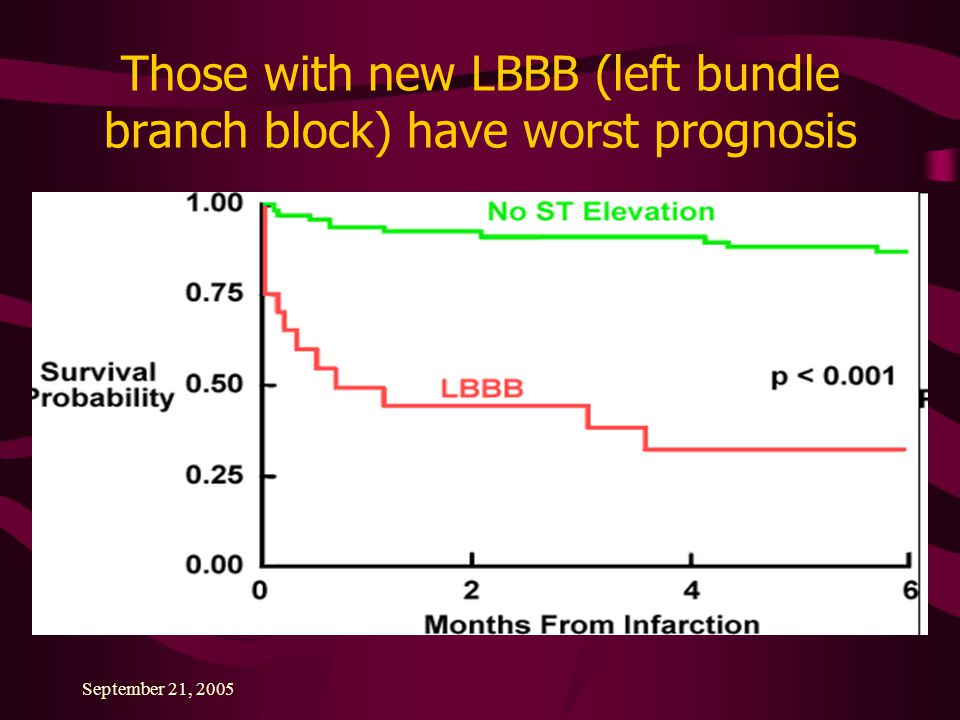 Those with new LBBB (left bundle branch block) have worst prognosis

1.00
0.75
0.50
0.25
0.00

Survival Probability

No ST Elevation

LBBB

p < 0.001

0
2
4
6

Months From Infarction

September 21, 2005